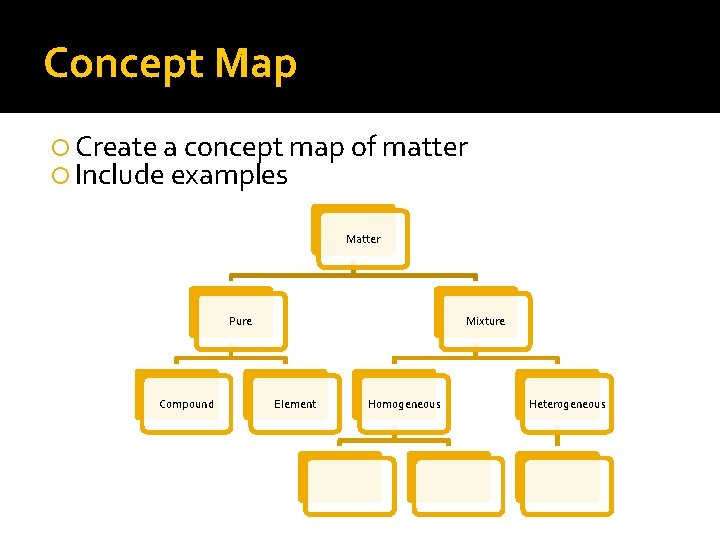 Concept Map

Create a concept map of matter
Include examples

Matter

Pure

Mixture

Compound

Element

Homogeneous

Heterogeneous